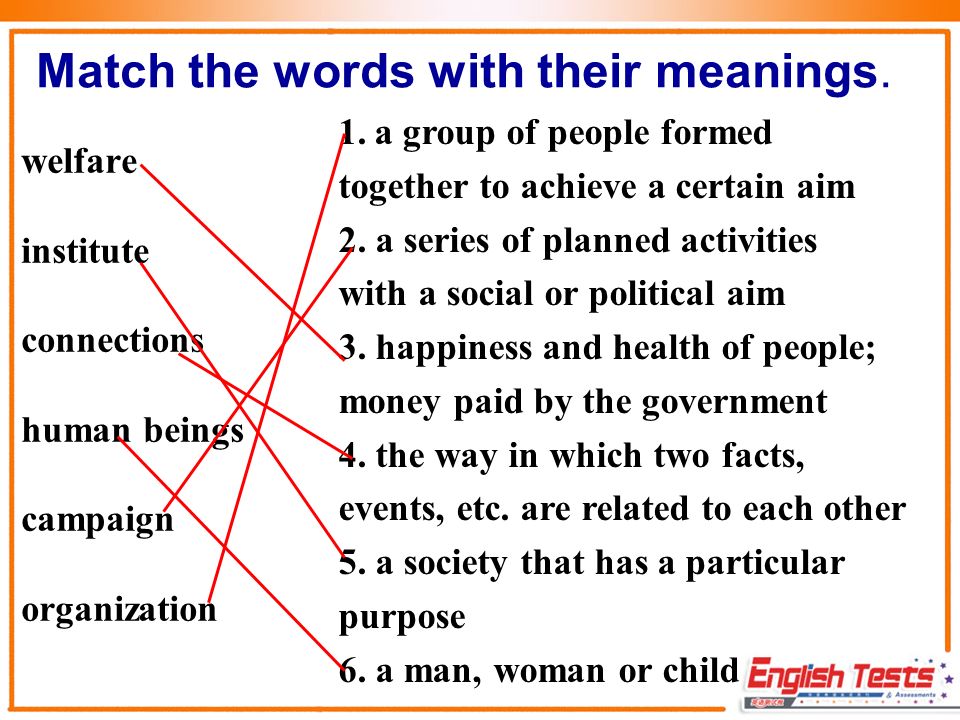 Match the words with their meanings.

welfare

institute

connections

human beings

campaign

organization

1. a group of people formed together to achieve a certain aim

2. a series of planned activities with a social or political aim

3. happiness and health of people; money paid by the government

4. the way in which two facts, events, etc. are related to each other

5. a society that has a particular purpose

6. a man, woman or child

English Tests